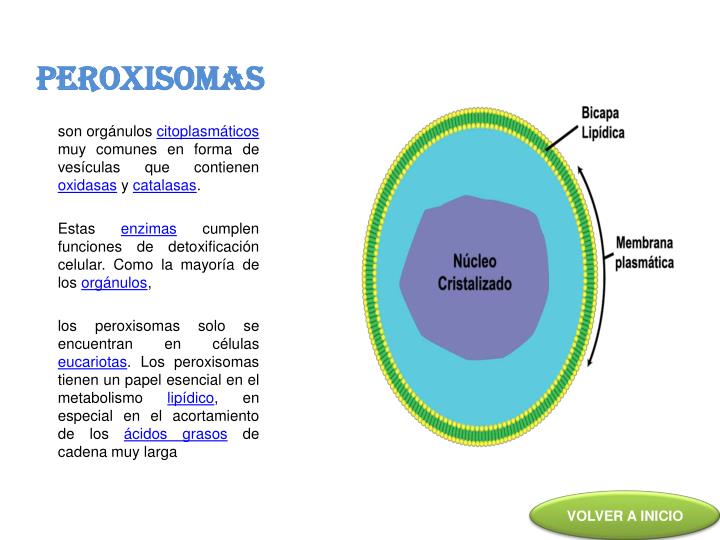 PEROXISOMAS

son orgánulos citoplasmáticos muy comunes en forma de vesículas que contienen oxidasas y catalasas.

Estas enzimas cumplen funciones de detoxificación celular. Como la mayoría de los orgánulos,

los peroxisomas solo se encuentran en células eucariotas. Los peroxisomas tienen un papel esencial en el metabolismo lipídico, en especial en el acortamiento de los ácidos grasos de cadena muy larga

Bicapa Lipídica

Membrana plasmática

Núcleo Cristalizado

VOLVER A INICIO